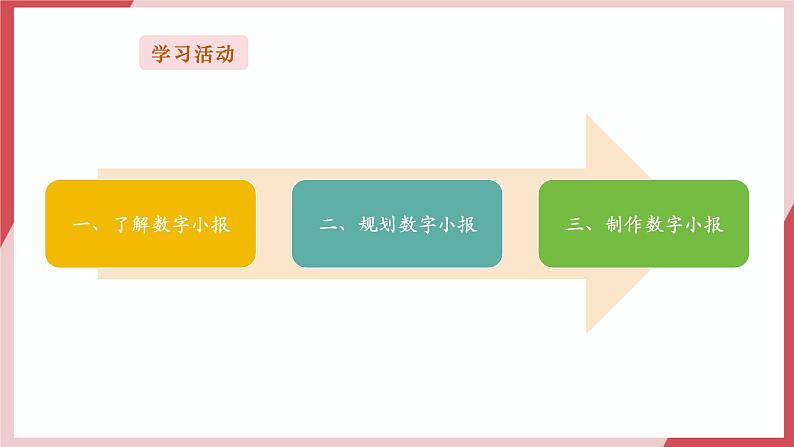 学习活动

一、了解数字小报

二、规划数字小报

三、制作数字小报